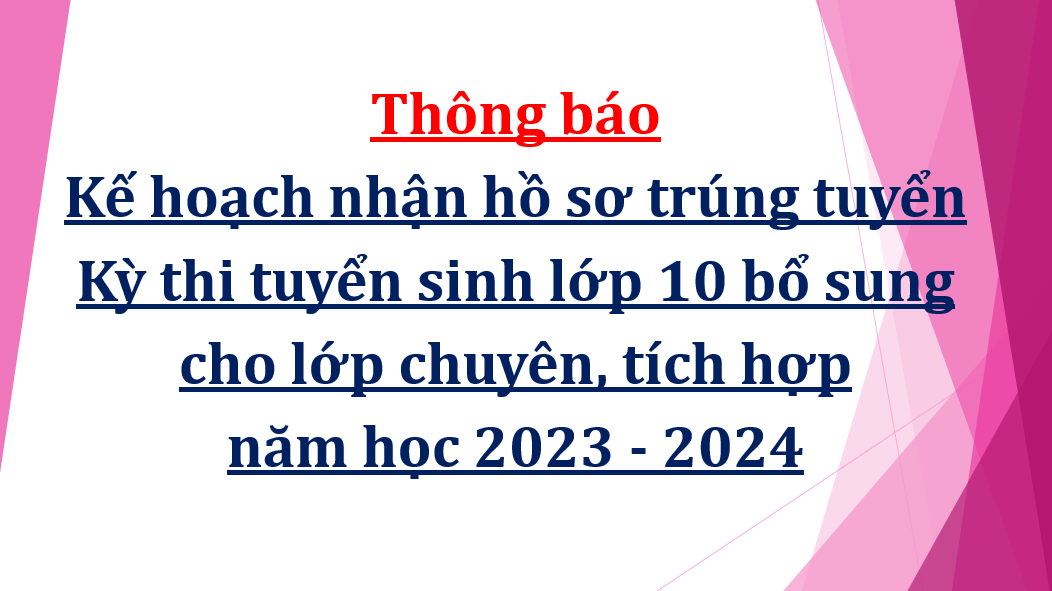 Thông báo

Kế hoạch nhận hồ sơ trúng tuyển Kỳ thi tuyển sinh lớp 10 bổ sung cho lớp chuyên, tích hợp năm học 2023 - 2024